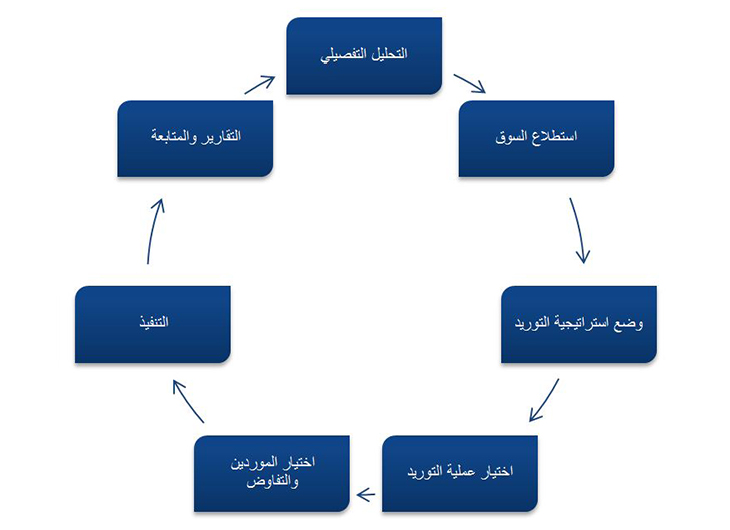 التحليل التفصيلي

استطلاع السوق

وضع استراتيجية التوريد

اختيار عملية التوريد

اختيار الموردين والتفاوض

التنفيذ

التقارير والمتابعة